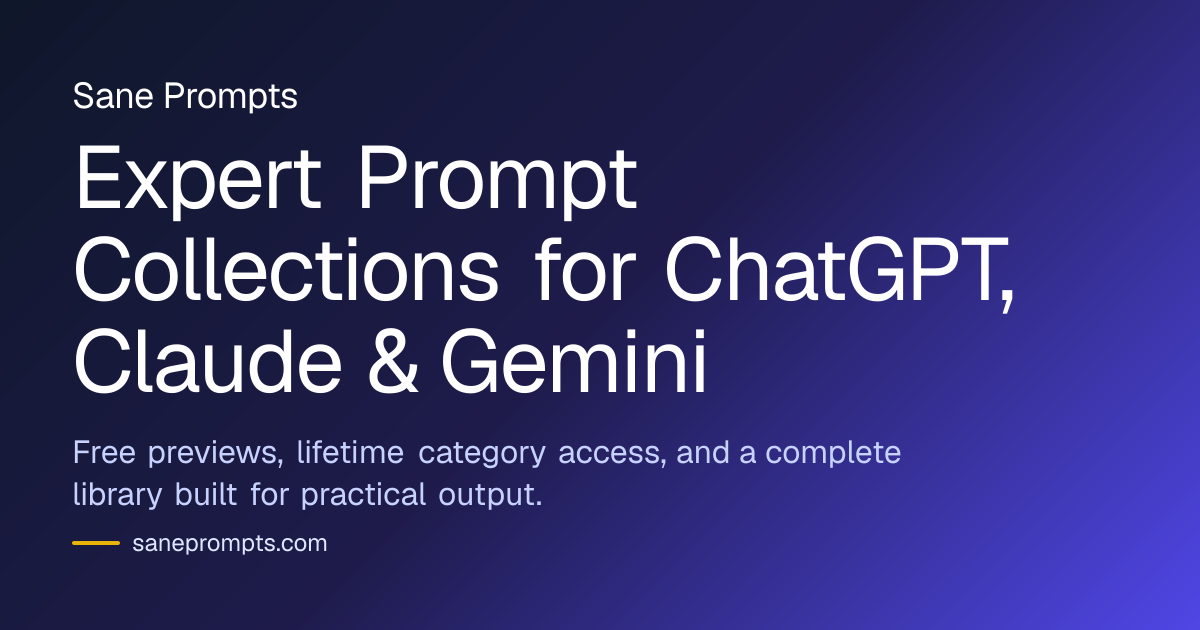 Sane Prompts

Expert Prompt Collections for ChatGPT, Claude & Gemini

Free previews, lifetime category access, and a complete library built for practical output.

saneprompts.com